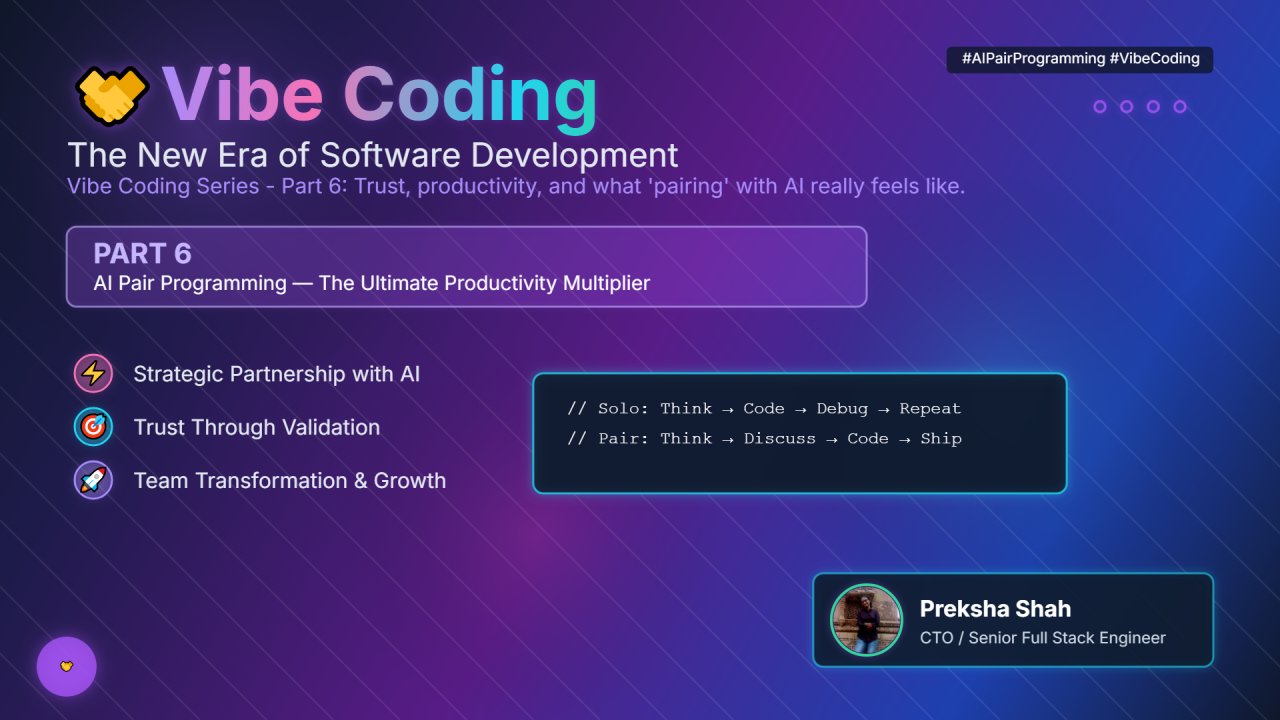 #AIPairProgramming #VibeCoding

Vibe Coding

The New Era of Software Development

Vibe Coding Series - Part 6: Trust, productivity, and what 'pairing' with AI really feels like.

PART 6

AI Pair Programming — The Ultimate Productivity Multiplier

Strategic Partnership with AI

Trust Through Validation

Team Transformation & Growth

// Solo: Think → Code → Debug → Repeat

// Pair: Think → Discuss → Code → Ship

Preksha Shah

CTO / Senior Full Stack Engineer